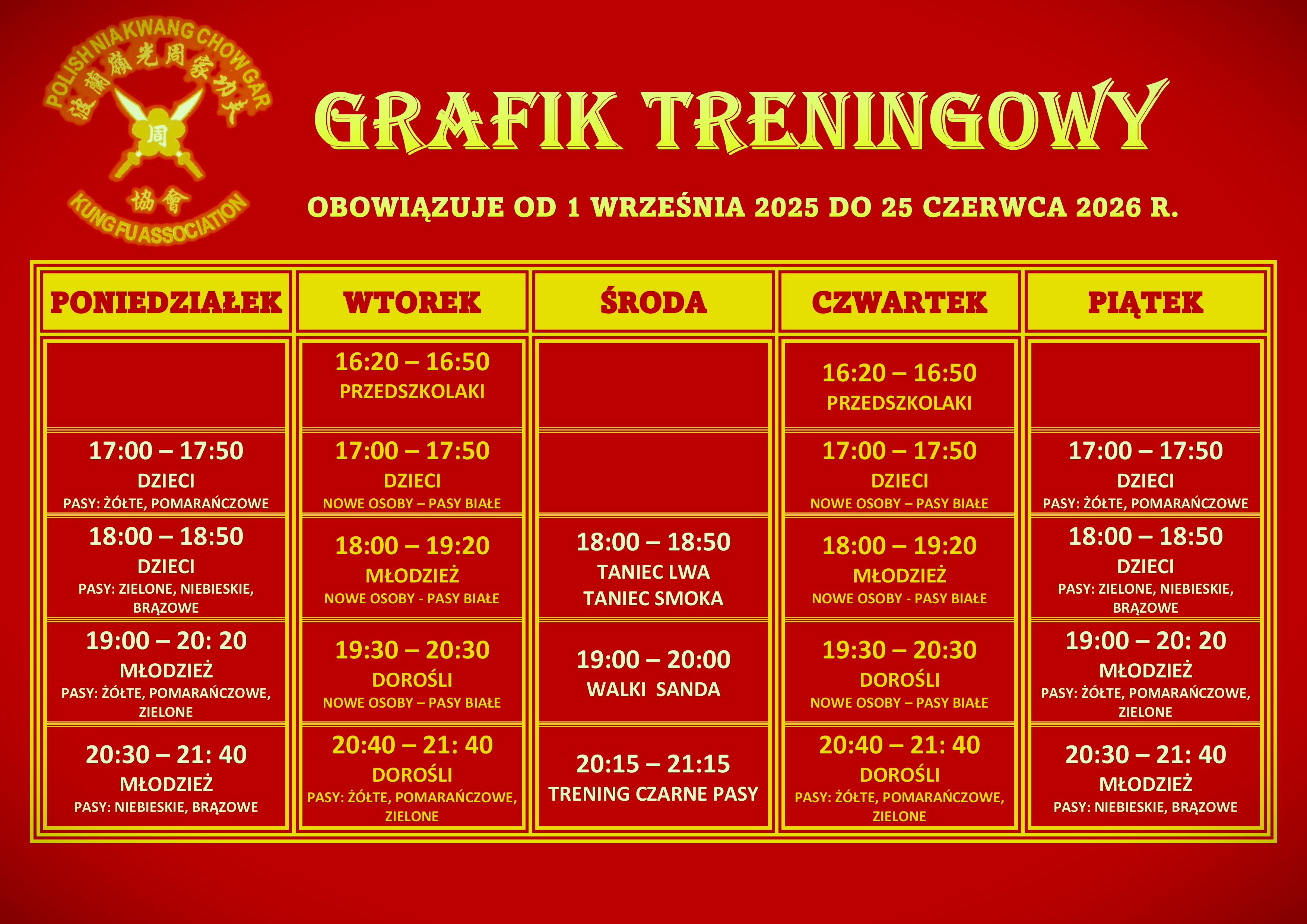 POLISH NIA KWANG CHOW GAR
波蘭嶺光周家功夫
周
協會
KUNG FU ASSOCIATION

GRAFIK TRENINGOWY

OBOWIĄZUJE OD 1 WRZEŚNIA 2025 DO 25 CZERWCA 2026 R.

| PONIEDZIAŁEK | WTOREK | ŚRODA | CZWARTEK | PIĄTEK |
|---|---|---|---|---|
| | 16:20 – 16:50 PRZEDSZKOLAKI | | 16:20 – 16:50 PRZEDSZKOLAKI | |
| 17:00 – 17:50 DZIECI PASY: ŻÓŁTE, POMARAŃCZOWE | 17:00 – 17:50 DZIECI NOWE OSOBY – PASY BIAŁE | | 17:00 – 17:50 DZIECI NOWE OSOBY – PASY BIAŁE | 17:00 – 17:50 DZIECI PASY: ŻÓŁTE, POMARAŃCZOWE |
| 18:00 – 18:50 DZIECI PASY: ZIELONE, NIEBIESKIE, BRĄZOWE | 18:00 – 19:20 MŁODZIEŻ NOWE OSOBY - PASY BIAŁE | 18:00 – 18:50 TANIEC LWA TANIEC SMOKA | 18:00 – 19:20 MŁODZIEŻ NOWE OSOBY - PASY BIAŁE | 18:00 – 18:50 DZIECI PASY: ZIELONE, NIEBIESKIE, BRĄZOWE |
| 19:00 – 20: 20 MŁODZIEŻ PASY: ŻÓŁTE, POMARAŃCZOWE, ZIELONE | 19:30 – 20:30 DOROŚLI NOWE OSOBY – PASY BIAŁE | 19:00 – 20:00 WALKI SANDA | 19:30 – 20:30 DOROŚLI NOWE OSOBY – PASY BIAŁE | 19:00 – 20: 20 MŁODZIEŻ PASY: ŻÓŁTE, POMARAŃCZOWE, ZIELONE |
| 20:30 – 21: 40 MŁODZIEŻ PASY: NIEBIESKIE, BRĄZOWE | 20:40 – 21: 40 DOROŚLI PASY: ŻÓŁTE, POMARAŃCZOWE, ZIELONE | 20:15 – 21:15 TRENING CZARNE PASY | 20:40 – 21: 40 DOROŚLI PASY: ŻÓŁTE, POMARAŃCZOWE, ZIELONE | 20:30 – 21: 40 MŁODZIEŻ PASY: NIEBIESKIE, BRĄZOWE |